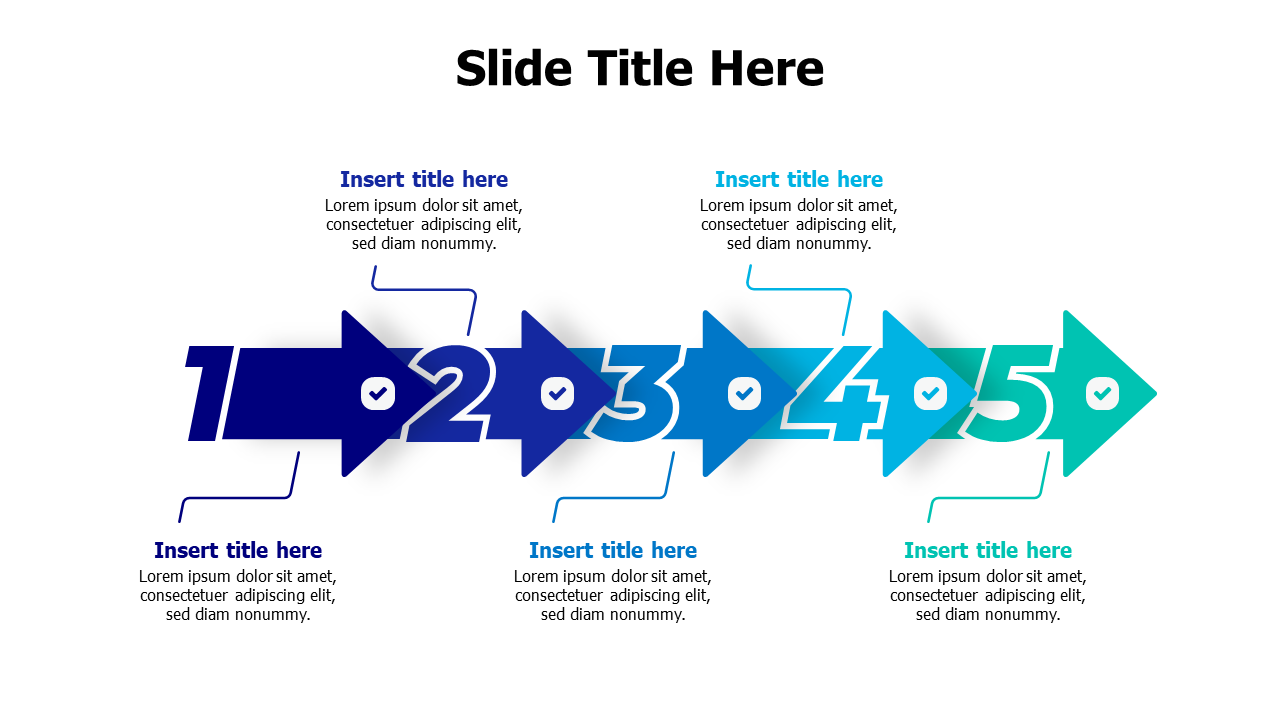 Slide Title Here

Insert title here
Lorem ipsum dolor sit amet, consectetuer adipiscing elit, sed diam nonummy.

Insert title here
Lorem ipsum dolor sit amet, consectetuer adipiscing elit, sed diam nonummy.

1 2 3 4 5

Insert title here
Lorem ipsum dolor sit amet, consectetuer adipiscing elit, sed diam nonummy.

Insert title here
Lorem ipsum dolor sit amet, consectetuer adipiscing elit, sed diam nonummy.

Insert title here
Lorem ipsum dolor sit amet, consectetuer adipiscing elit, sed diam nonummy.